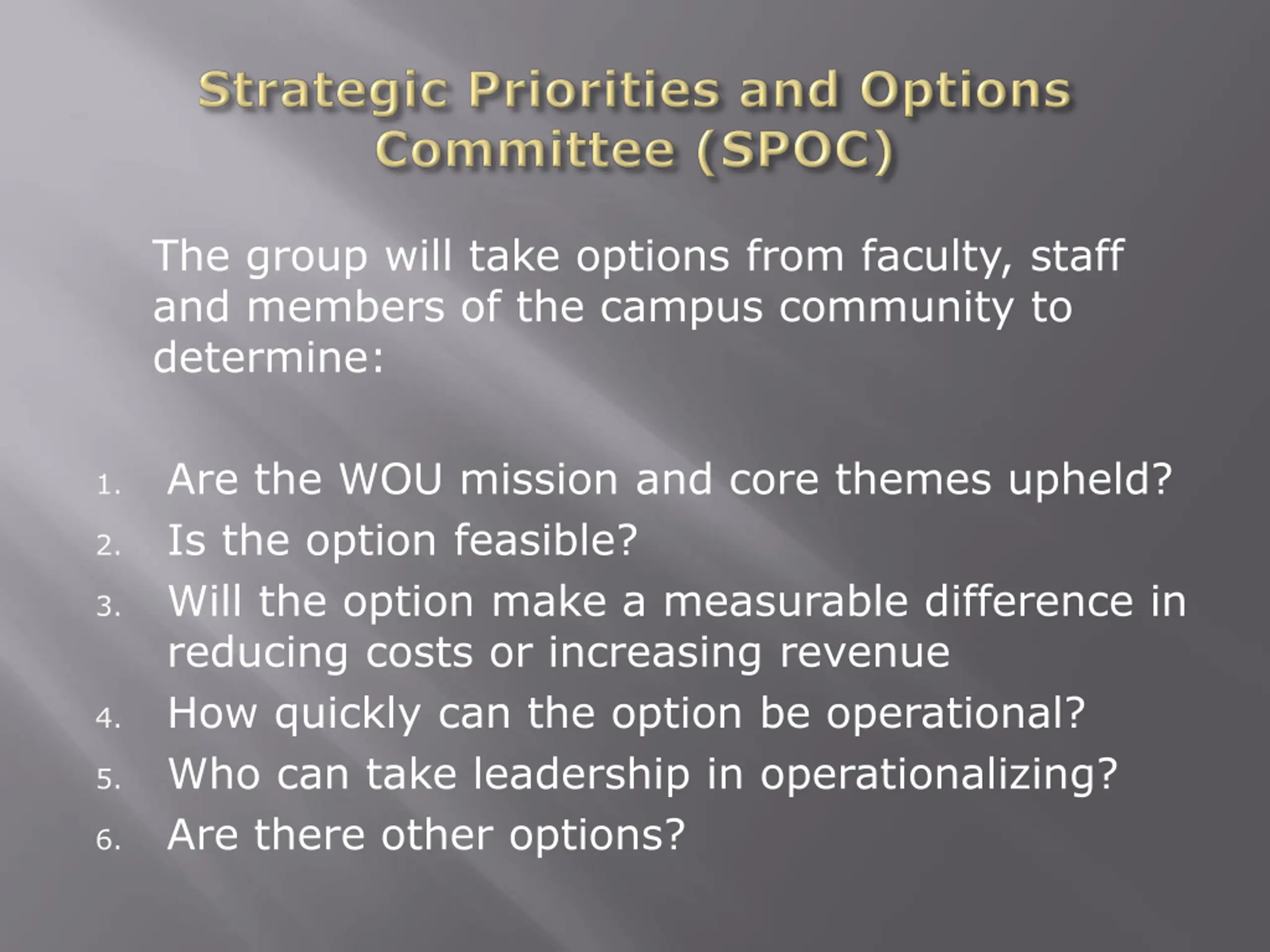 Strategic Priorities and Options Committee (SPOC)

The group will take options from faculty, staff and members of the campus community to determine:

1. Are the WOU mission and core themes upheld?
2. Is the option feasible?
3. Will the option make a measurable difference in reducing costs or increasing revenue
4. How quickly can the option be operational?
5. Who can take leadership in operationalizing?
6. Are there other options?